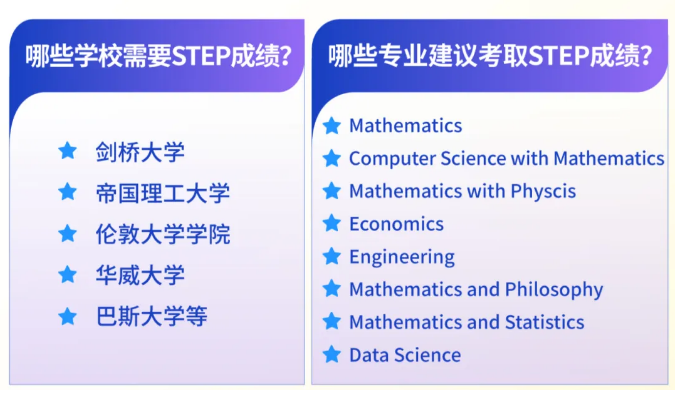 哪些学校需要STEP成绩?

剑桥大学
帝国理工大学
伦敦大学学院
华威大学
巴斯大学等

哪些专业建议考取STEP成绩?

Mathematics
Computer Science with Mathematics
Mathematics with Physcis
Economics
Engineering
Mathematics and Philosophy
Mathematics and Statistics
Data Science